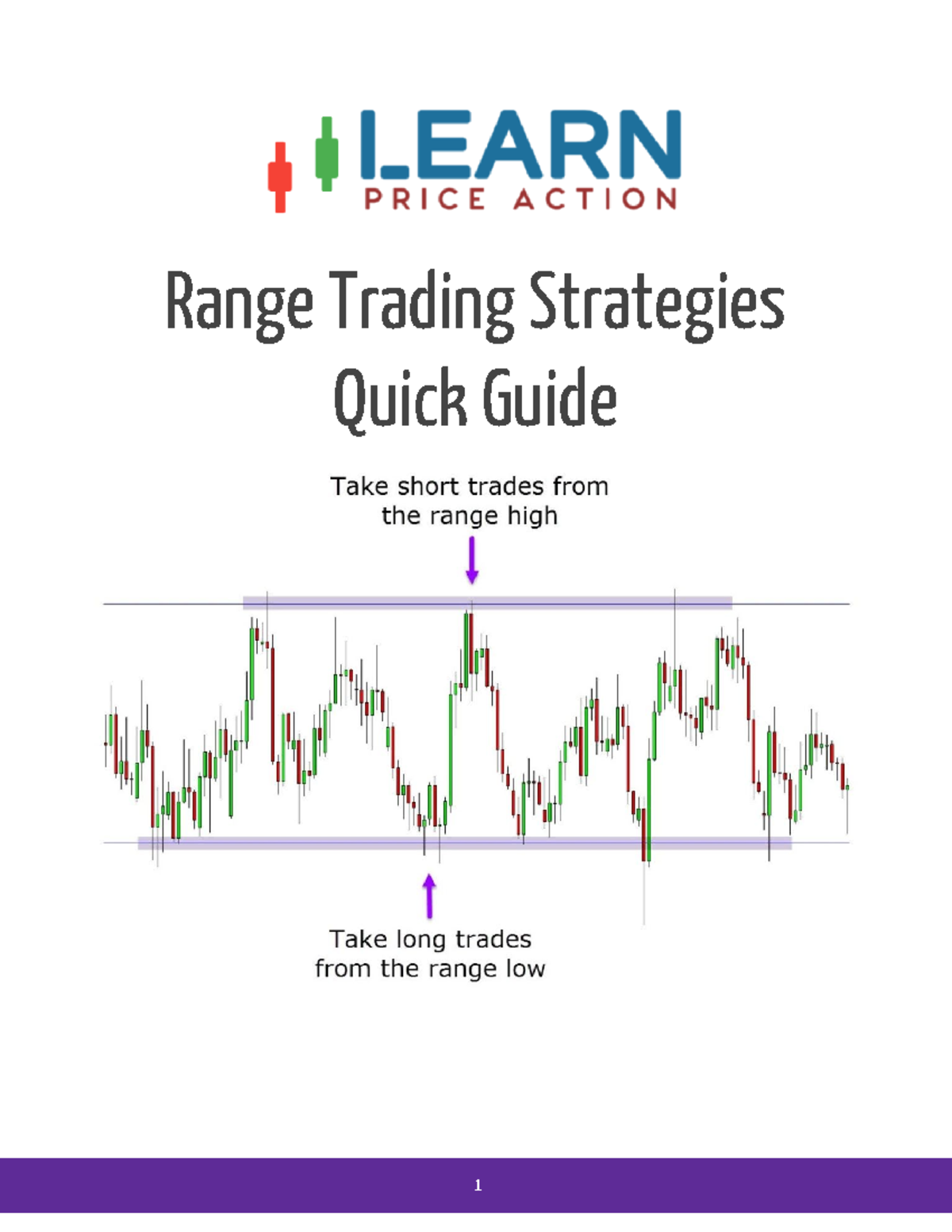 LEARN
PRICE ACTION

Range Trading Strategies
Quick Guide

Take short trades from the range high

Take long trades from the range low

1